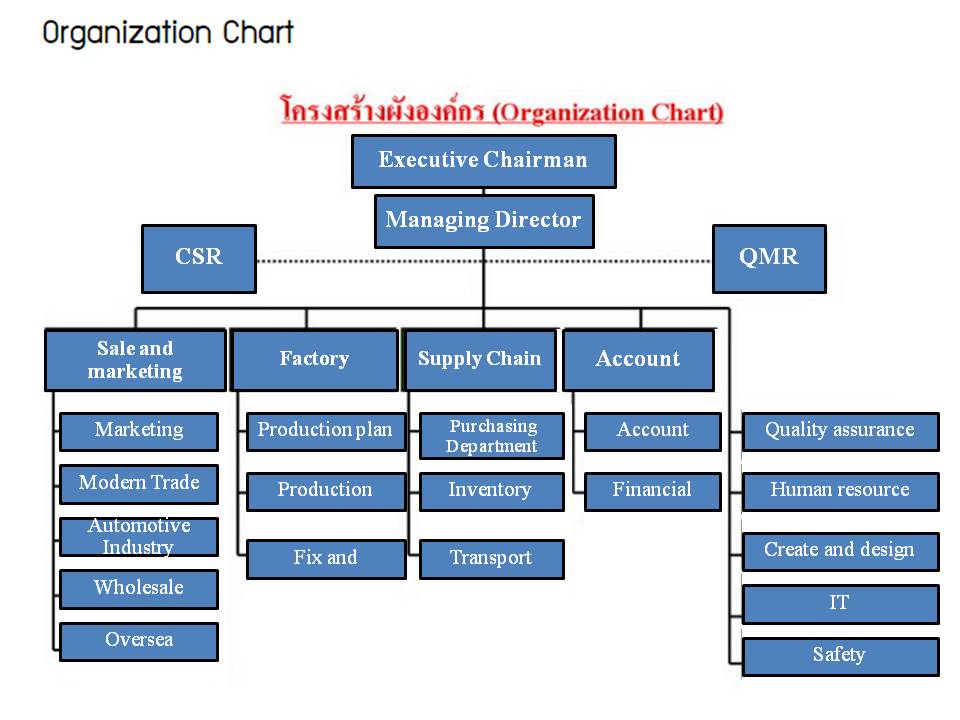 Organization Chart

โครงสร้างผังองค์กร (Organization Chart)

Executive Chairman

Managing Director

CSR

QMR

Sale and marketing

Marketing

Modern Trade

Automotive Industry

Wholesale

Oversea

Factory

Production plan

Production

Fix and

Supply Chain

Purchasing Department

Inventory

Transport

Account

Account

Financial

Quality assurance

Human resource

Create and design

IT

Safety